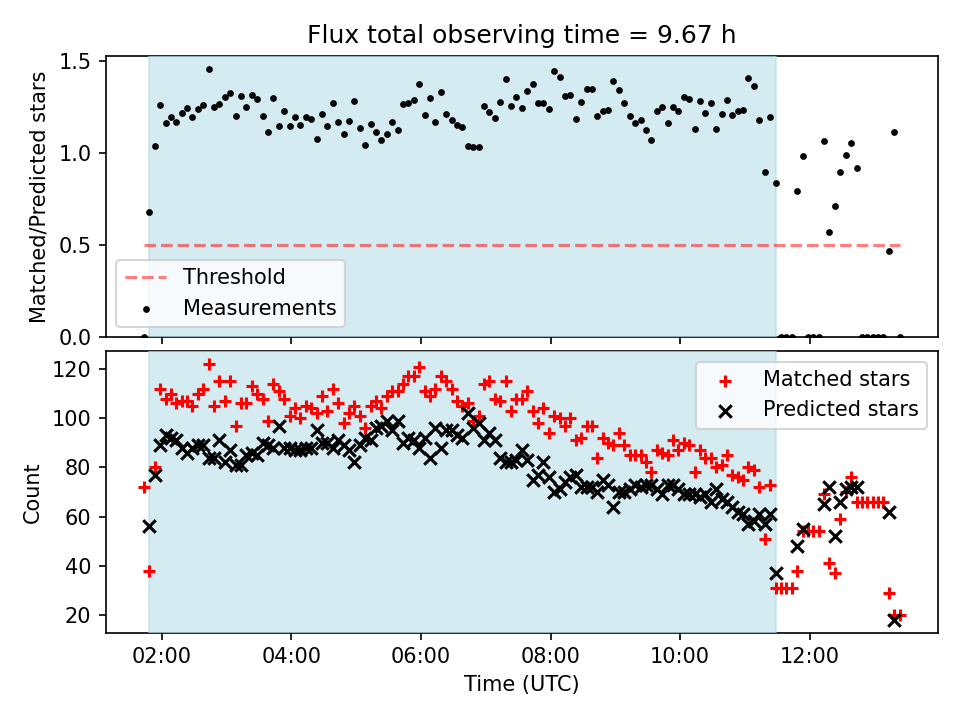 Flux total observing time = 9.67 h

Matched/Predicted stars

1.5
1.0
0.5
0.0

Threshold
Measurements

Count

120
100
80
60
40
20

Matched stars
Predicted stars

02:00
04:00
06:00
08:00
10:00
12:00

Time (UTC)